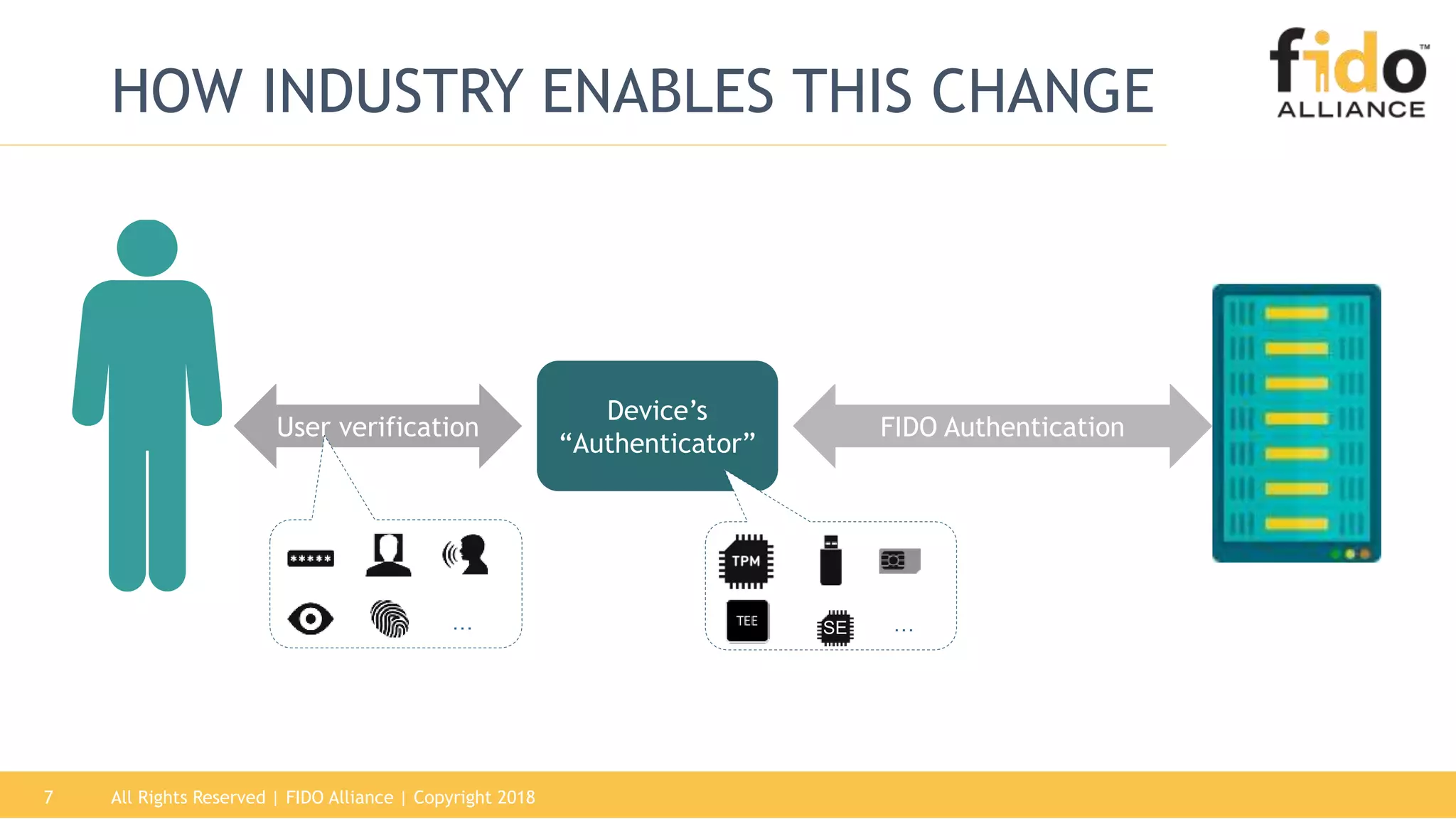 HOW INDUSTRY ENABLES THIS CHANGE

fido™
ALLIANCE

User verification

Device's "Authenticator"

FIDO Authentication

*****

...

TPM

TEE

SE

...

7 All Rights Reserved | FIDO Alliance | Copyright 2018